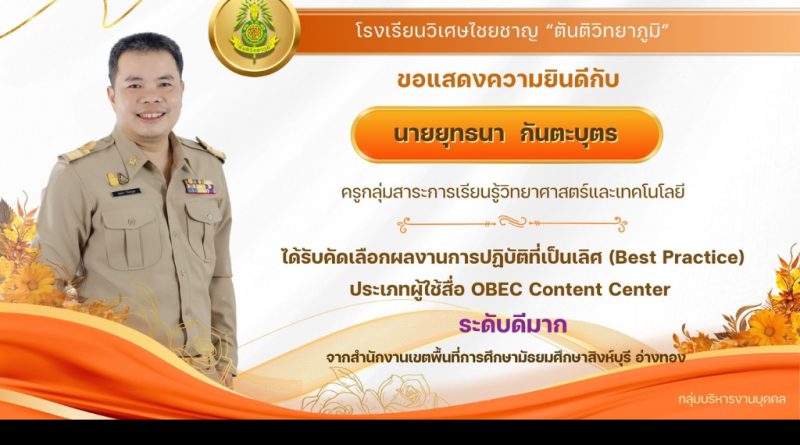 โรงเรียนวิเศษไชยชาญ "ตันติวิทยาภูมิ"

ขอแสดงความยินดีกับ

นายยุทธนา กันตะบุตร

ครูกลุ่มสาระการเรียนรู้วิทยาศาสตร์และเทคโนโลยี

ได้รับคัดเลือกผลงานการปฏิบัติที่เป็นเลิศ (Best Practice)
ประเภทผู้ใช้สื่อ OBEC Content Center

ระดับดีมาก

จากสำนักงานเขตพื้นที่การศึกษามัธยมศึกษาสิงห์บุรี อ่างทอง

กลุ่มบริหารงานบุคคล